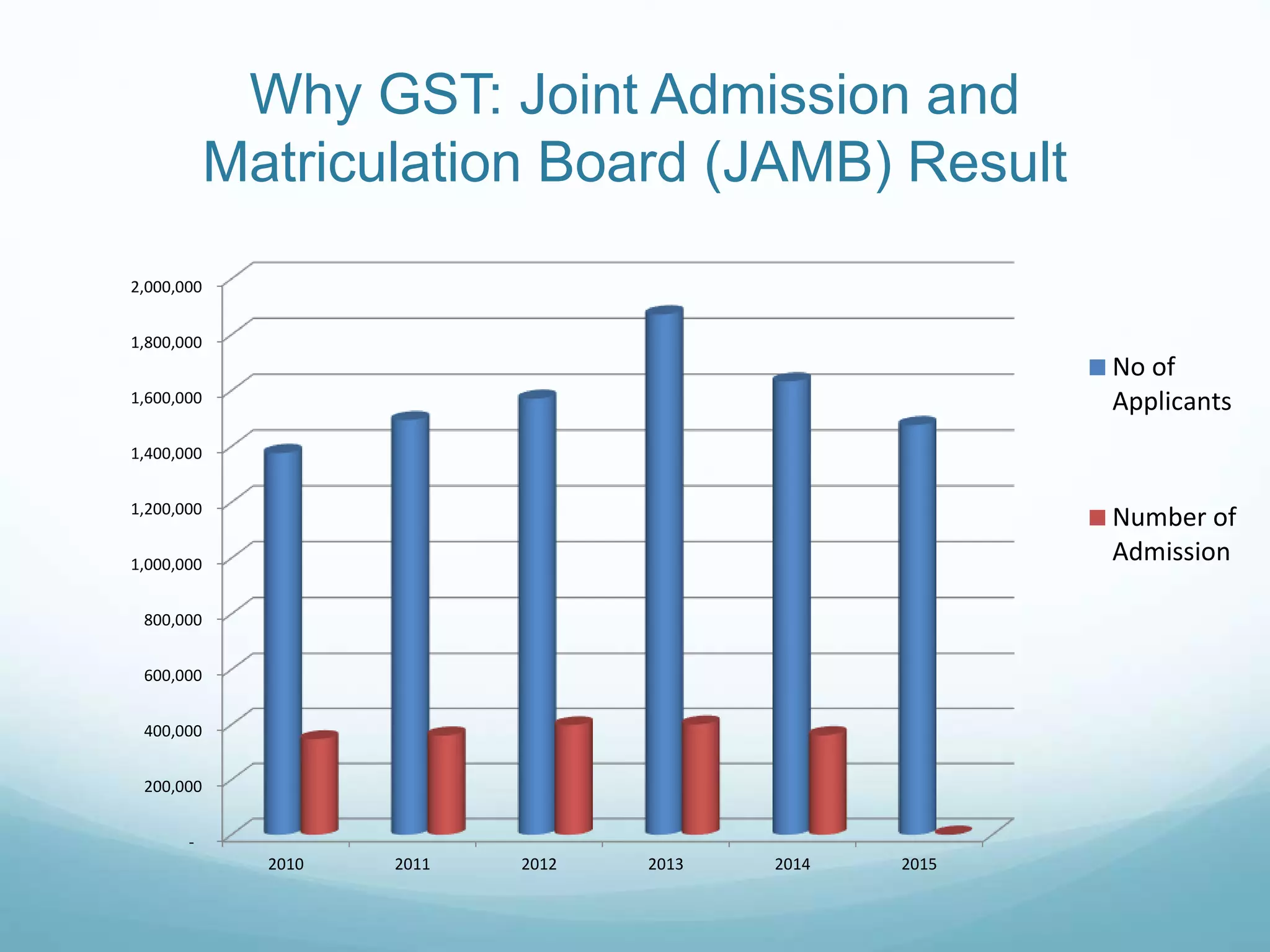 Why GST: Joint Admission and Matriculation Board (JAMB) Result

2,000,000
1,800,000
1,600,000
1,400,000
1,200,000
1,000,000
800,000
600,000
400,000
200,000
-

2010
2011
2012
2013
2014
2015

No of Applicants
Number of Admission